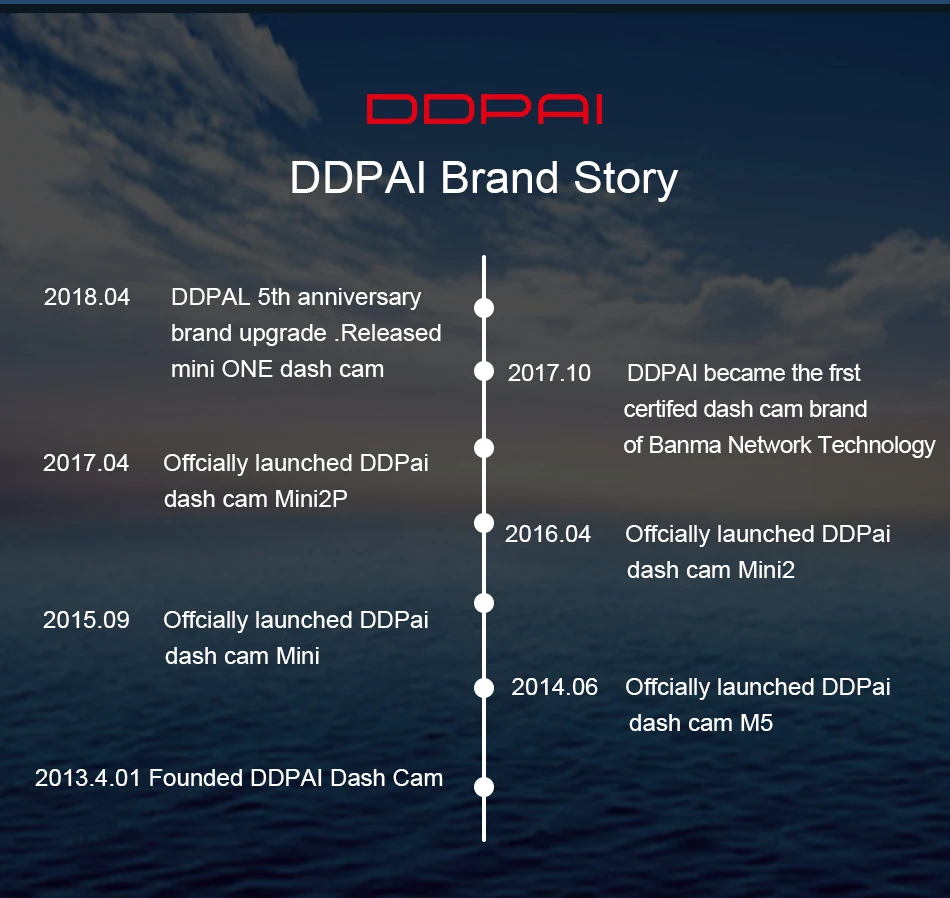 DDPAI

DDPAI Brand Story

2018.04 DDPAL 5th anniversary brand upgrade .Released mini ONE dash cam

2017.10 DDPAI became the frst certifed dash cam brand of Banma Network Technology

2017.04 Offcially launched DDPai dash cam Mini2P

2016.04 Offcially launched DDPai dash cam Mini2

2015.09 Offcially launched DDPai dash cam Mini

2014.06 Offcially launched DDPai dash cam M5

2013.4.01 Founded DDPAI Dash Cam